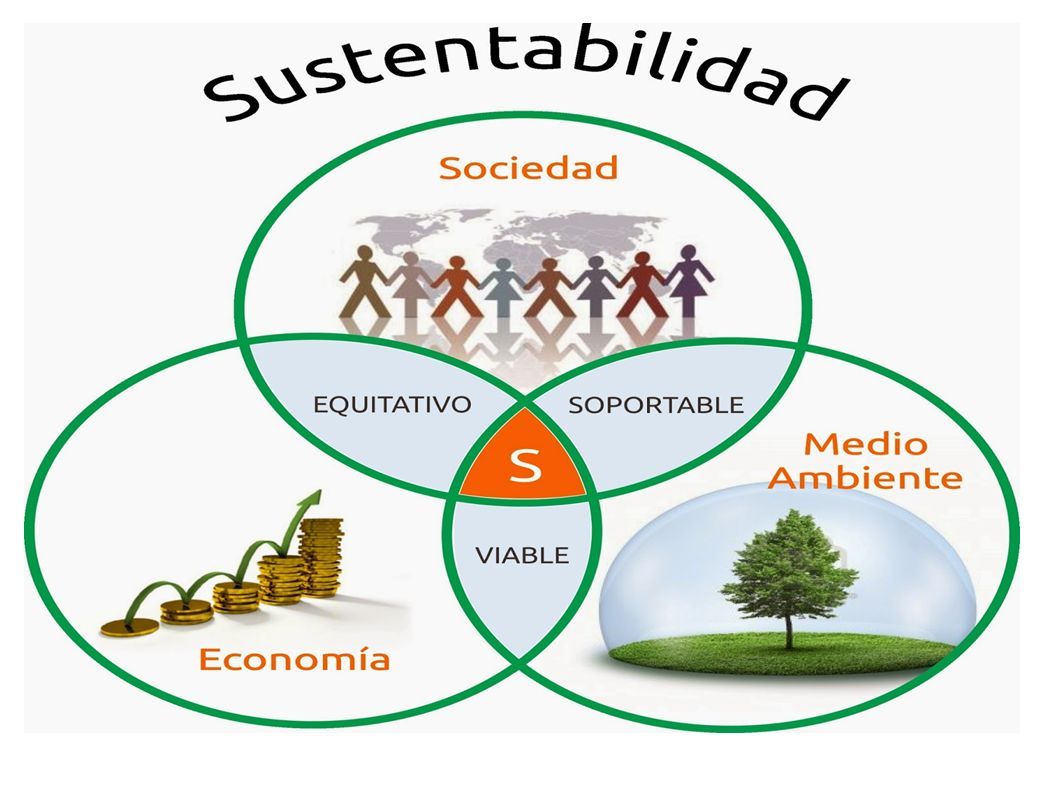 Sustentabilidad

Sociedad

EQUITATIVO

SOPORTABLE

S

Medio Ambiente

VIABLE

Economía